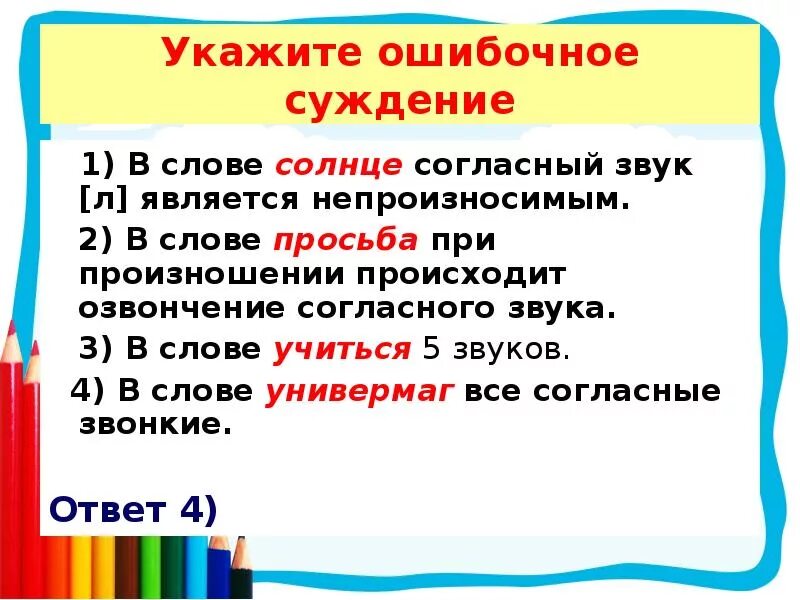 Укажите ошибочное суждение

1) В слове солнце согласный звук [л] является непроизносимым.

2) В слове просьба при произношении происходит озвончение согласного звука.

3) В слове учиться 5 звуков.

4) В слове универмаг все согласные звонкие.

Ответ 4)